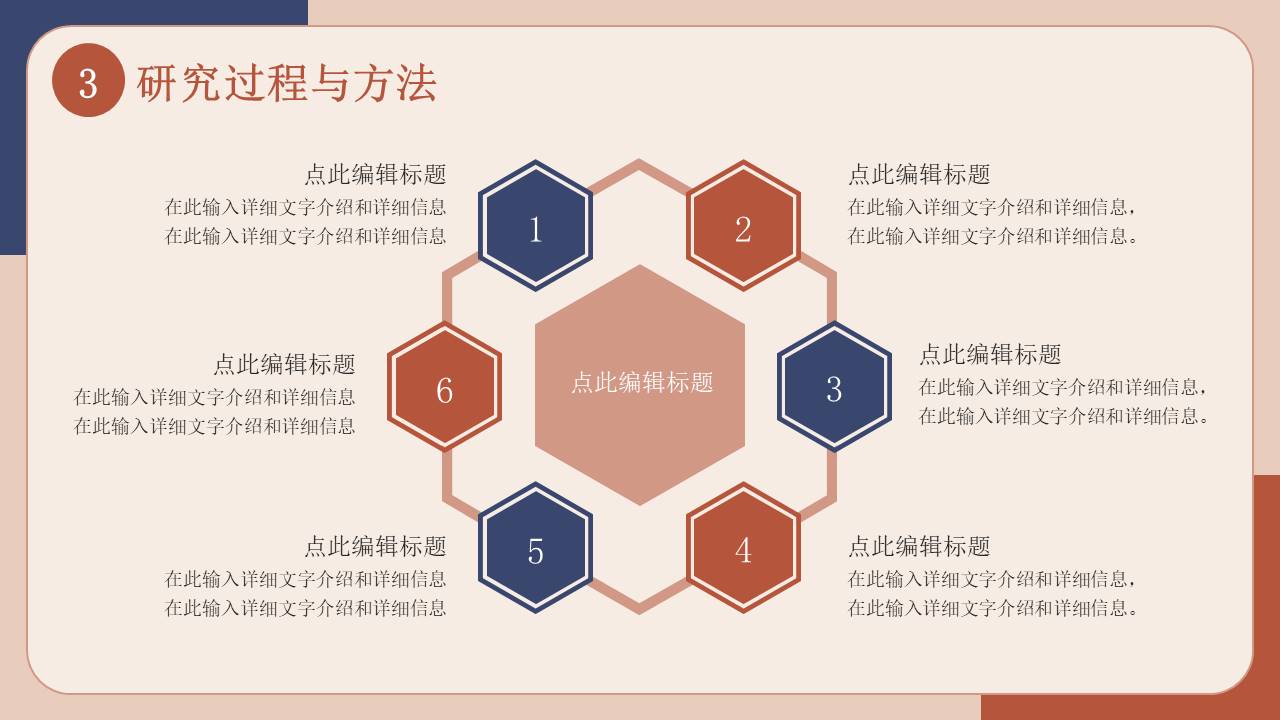 3 研究过程与方法

点此编辑标题
在此输入详细文字介绍和详细信息
在此输入详细文字介绍和详细信息

1

2

点此编辑标题
在此输入详细文字介绍和详细信息，
在此输入详细文字介绍和详细信息。

点此编辑标题
在此输入详细文字介绍和详细信息
在此输入详细文字介绍和详细信息

6

点此编辑标题

3

点此编辑标题
在此输入详细文字介绍和详细信息，
在此输入详细文字介绍和详细信息。

点此编辑标题
在此输入详细文字介绍和详细信息
在此输入详细文字介绍和详细信息

5

4

点此编辑标题
在此输入详细文字介绍和详细信息，
在此输入详细文字介绍和详细信息。